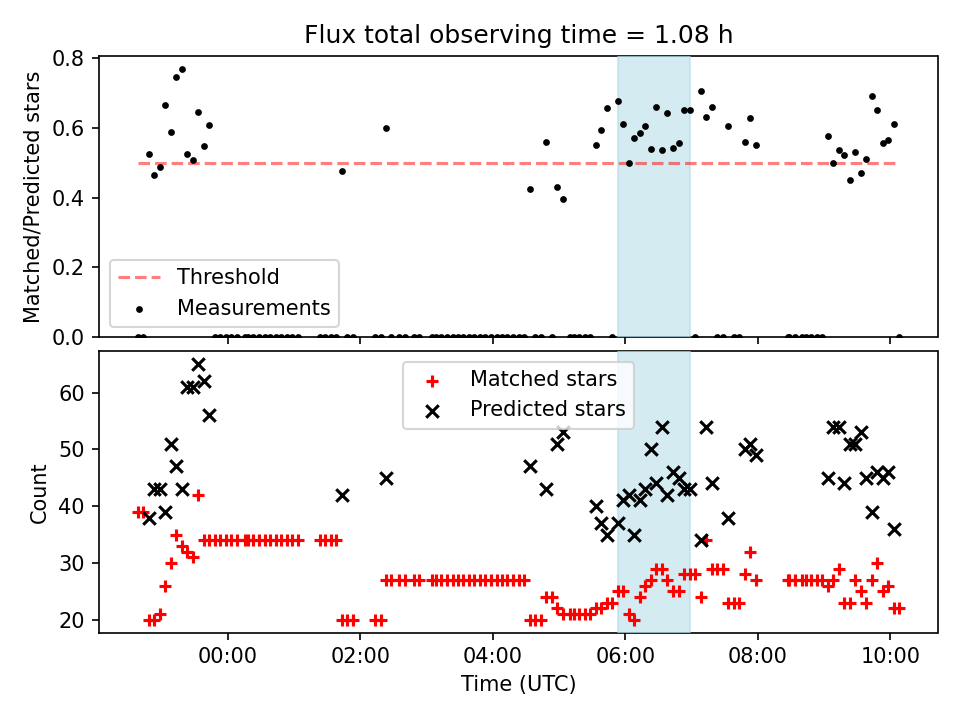 Flux total observing time = 1.08 h

Matched/Predicted stars

0.8
0.6
0.4
0.2
0.0

Threshold
Measurements

Count

60
50
40
30
20

Matched stars
Predicted stars

00:00
02:00
04:00
06:00
08:00
10:00

Time (UTC)